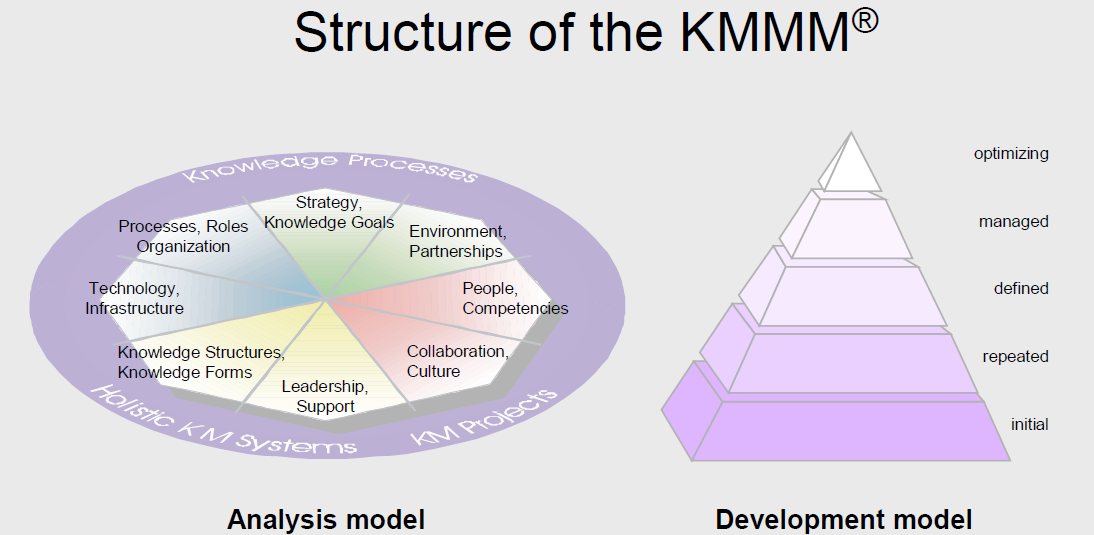 Structure of the KMMM®

Knowledge Processes

Strategy, Knowledge Goals

Environment, Partnerships

People, Competencies

Collaboration, Culture

Leadership, Support

Knowledge Structures, Knowledge Forms

Technology, Infrastructure

Processes, Roles Organization

Holistic KM Systems

KM Projects

optimizing

managed

defined

repeated

initial

Analysis model

Development model